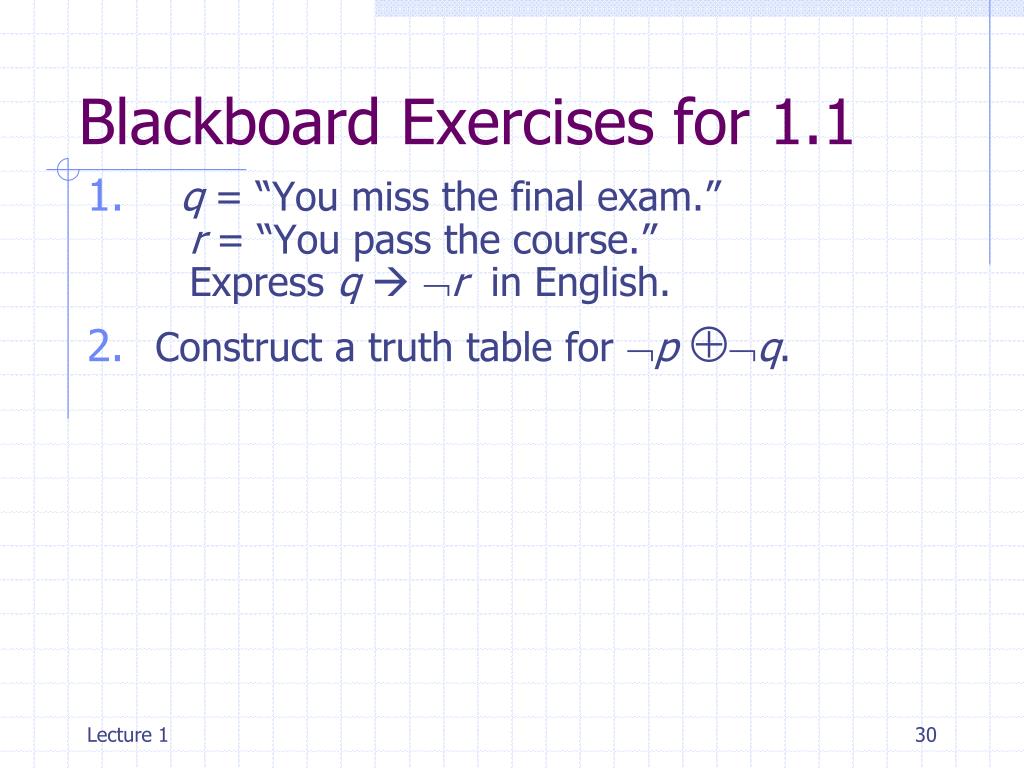 Blackboard Exercises for 1.1

1. $q$ = “You miss the final exam.”
$r$ = “You pass the course.”
Express $q \rightarrow \neg r$ in English.

2. Construct a truth table for $\neg p \oplus \neg q$.

Lecture 1

30